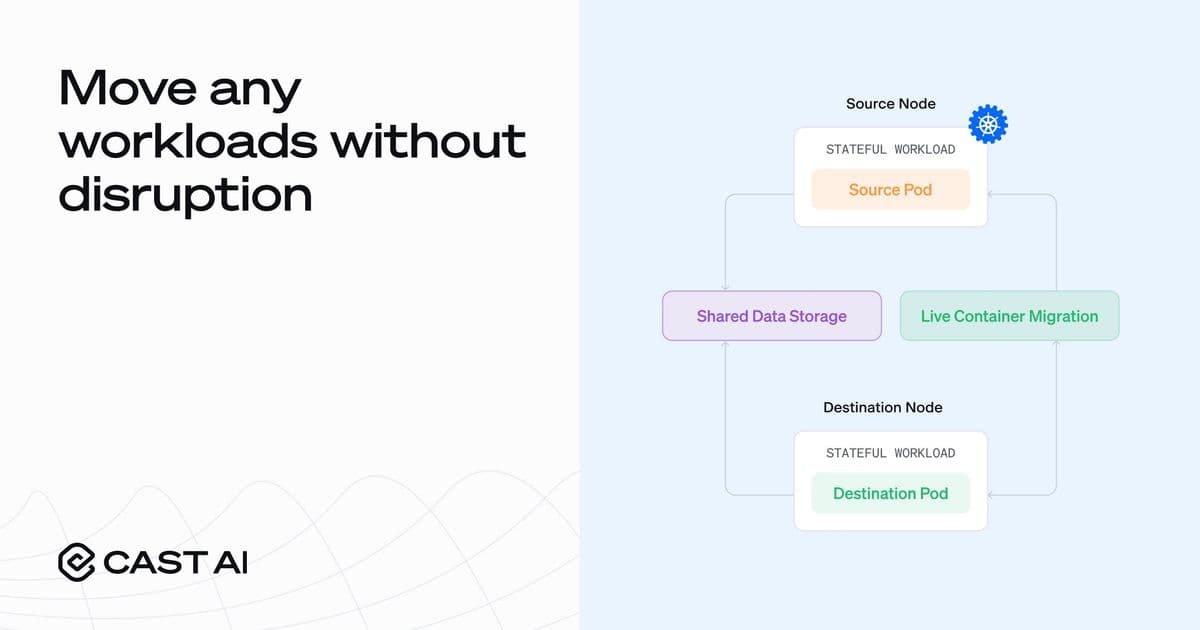 Move any workloads without disruption

CAST AI

Source Node

STATEFUL WORKLOAD

Source Pod

Shared Data Storage

Live Container Migration

Destination Node

STATEFUL WORKLOAD

Destination Pod